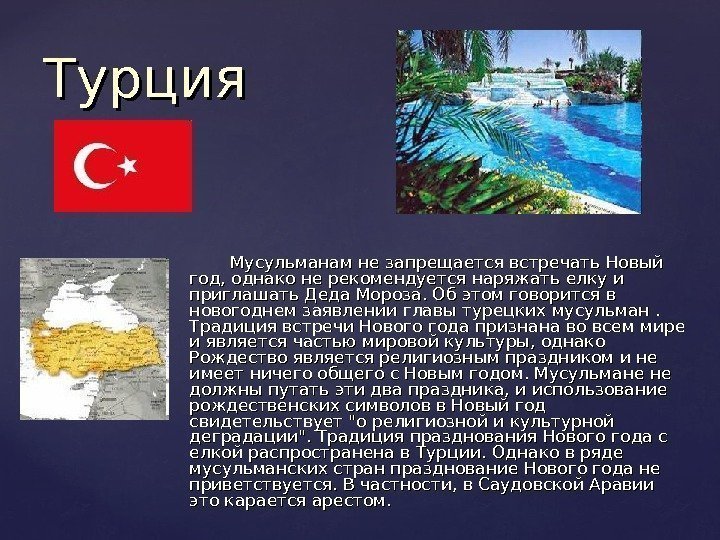 Турция

Мусульманам не запрещается встречать Новый год, однако не рекомендуется наряжать елку и приглашать Деда Мороза. Об этом говорится в новогоднем заявлении главы турецких мусульман . Традиция встречи Нового года признана во всем мире и является частью мировой культуры, однако Рождество является религиозным праздником и не имеет ничего общего с Новым годом. Мусульмане не должны путать эти два праздника, и использование рождественских символов в Новый год свидетельствует "о религиозной и культурной деградации". Традиция празднования Нового года с елкой распространена в Турции. Однако в ряде мусульманских стран празднование Нового года не приветствуется. В частности, в Саудовской Аравии это карается арестом.